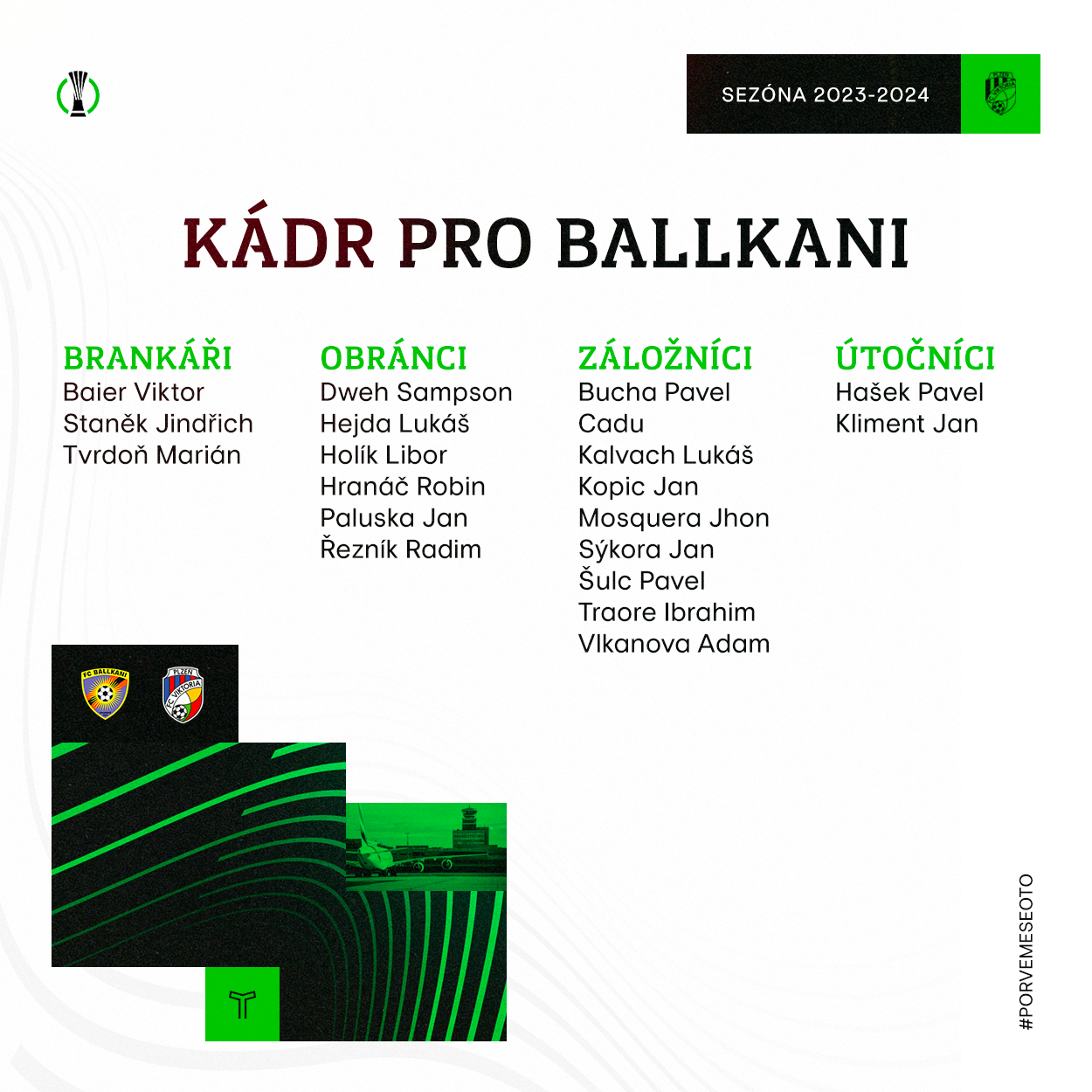 SEZÓNA 2023-2024

KÁDR PRO BALLKANI

BRANKÁŘI
Baier Viktor
Staněk Jindřich
Tvrdoň Marián

OBRÁNCI
Dweh Sampson
Hejda Lukáš
Holík Libor
Hranáč Robin
Paluska Jan
Řezník Radim

ZÁLOŽNÍCI
Bucha Pavel
Cadu
Kalvach Lukáš
Kopic Jan
Mosquera Jhon
Sýkora Jan
Šulc Pavel
Traore Ibrahim
Vlkanova Adam

ÚTOČNÍCI
Hašek Pavel
Kliment Jan

FC BALLKANI

PLZEŇ FC VIKTORIA

#PORVEMESEOTO